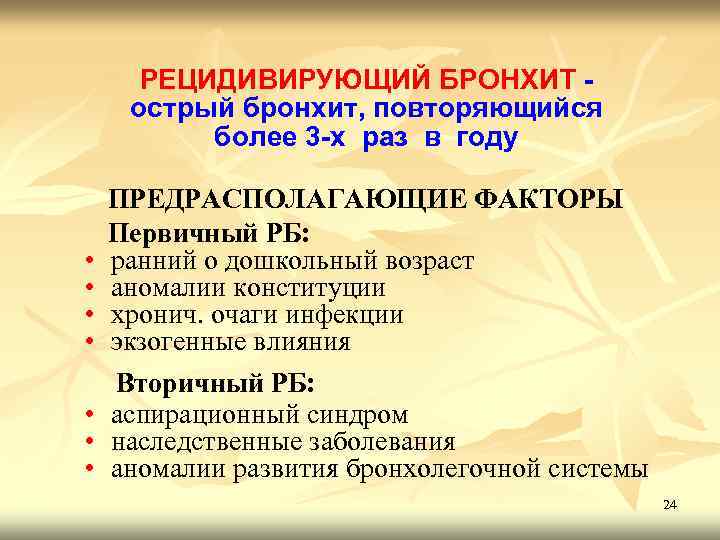 РЕЦИДИВИРУЮЩИЙ БРОНХИТ - острый бронхит, повторяющийся более 3-х раз в году

ПРЕДРАСПОЛАГАЮЩИЕ ФАКТОРЫ

Первичный РБ:

• ранний о дошкольный возраст
• аномалии конституции
• хронич. очаги инфекции
• экзогенные влияния

Вторичный РБ:

• аспирационный синдром
• наследственные заболевания
• аномалии развития бронхолегочной системы

24